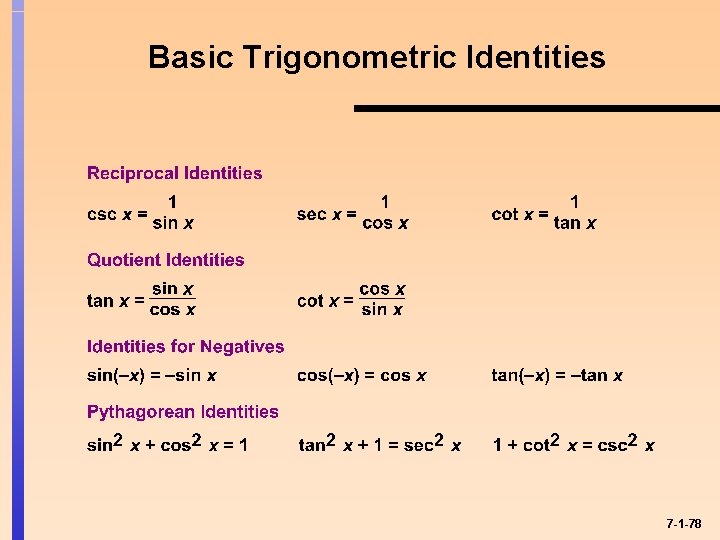 Basic Trigonometric Identities

Reciprocal Identities

$\csc x = \frac{1}{\sin x}$  $\sec x = \frac{1}{\cos x}$  $\cot x = \frac{1}{\tan x}$

Quotient Identities

$\tan x = \frac{\sin x}{\cos x}$  $\cot x = \frac{\cos x}{\sin x}$

Identities for Negatives

$\sin(-x) = -\sin x$  $\cos(-x) = \cos x$  $\tan(-x) = -\tan x$

Pythagorean Identities

$\sin^2 x + \cos^2 x = 1$  $\tan^2 x + 1 = \sec^2 x$  $1 + \cot^2 x = \csc^2 x$

7-1-78